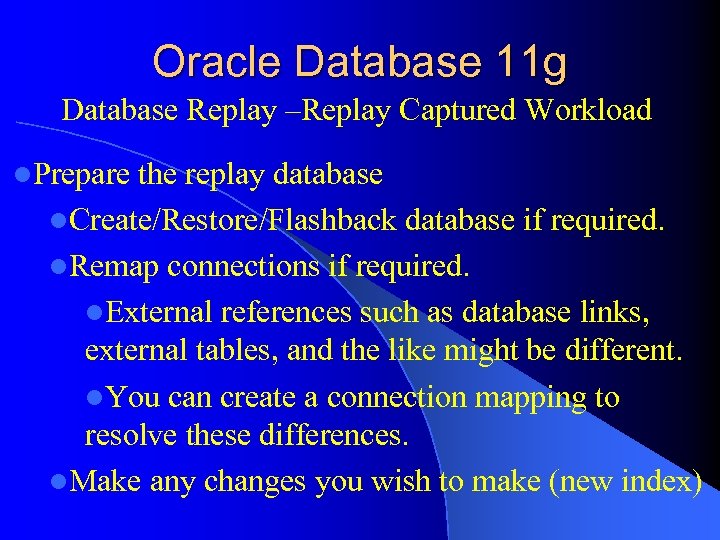 Oracle Database 11g
Database Replay –Replay Captured Workload

Prepare the replay database

Create/Restore/Flashback database if required.

Remap connections if required.

External references such as database links, external tables, and the like might be different.

You can create a connection mapping to resolve these differences.

Make any changes you wish to make (new index)